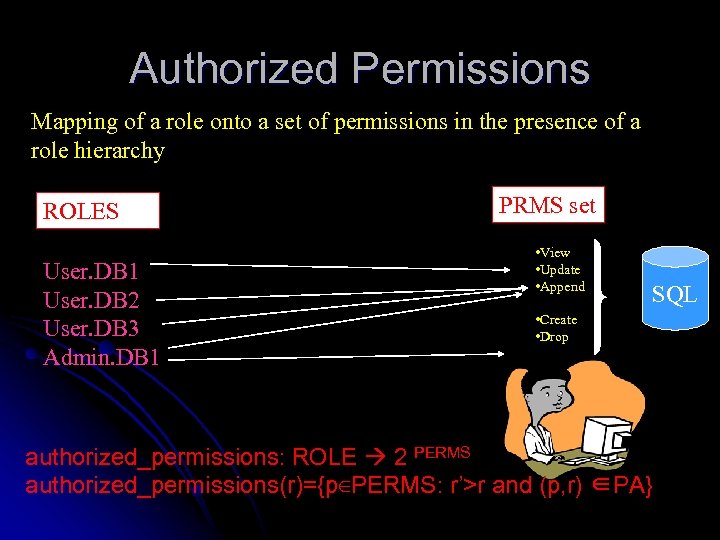 Authorized Permissions

Mapping of a role onto a set of permissions in the presence of a role hierarchy

ROLES

PRMS set

User.DB1
User.DB2
User.DB3
Admin.DB1

•View
•Update
•Append

•Create
•Drop

SQL

authorized_permissions: ROLE → $2^{PERMS}$
authorized_permissions(r)={p∈PERMS: r'>r and (p,r) ∈PA}